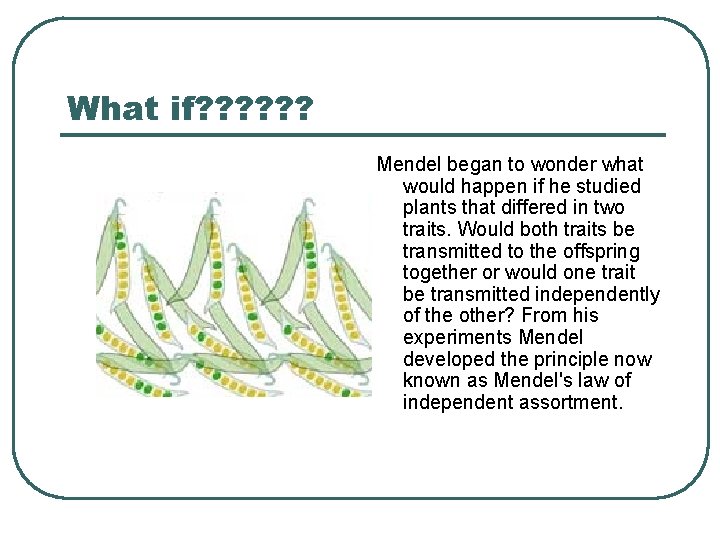 What if??????

Mendel began to wonder what would happen if he studied plants that differed in two traits. Would both traits be transmitted to the offspring together or would one trait be transmitted independently of the other? From his experiments Mendel developed the principle now known as Mendel's law of independent assortment.